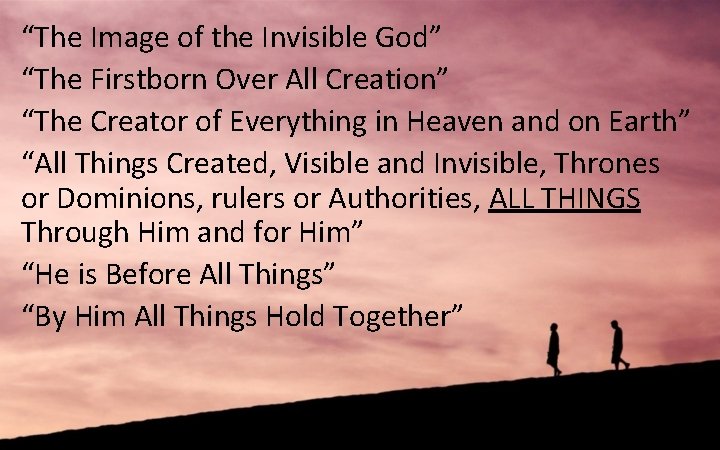 “The Image of the Invisible God”

“The Firstborn Over All Creation”

“The Creator of Everything in Heaven and on Earth”

“All Things Created, Visible and Invisible, Thrones or Dominions, rulers or Authorities, ALL THINGS Through Him and for Him”

“He is Before All Things”

“By Him All Things Hold Together”